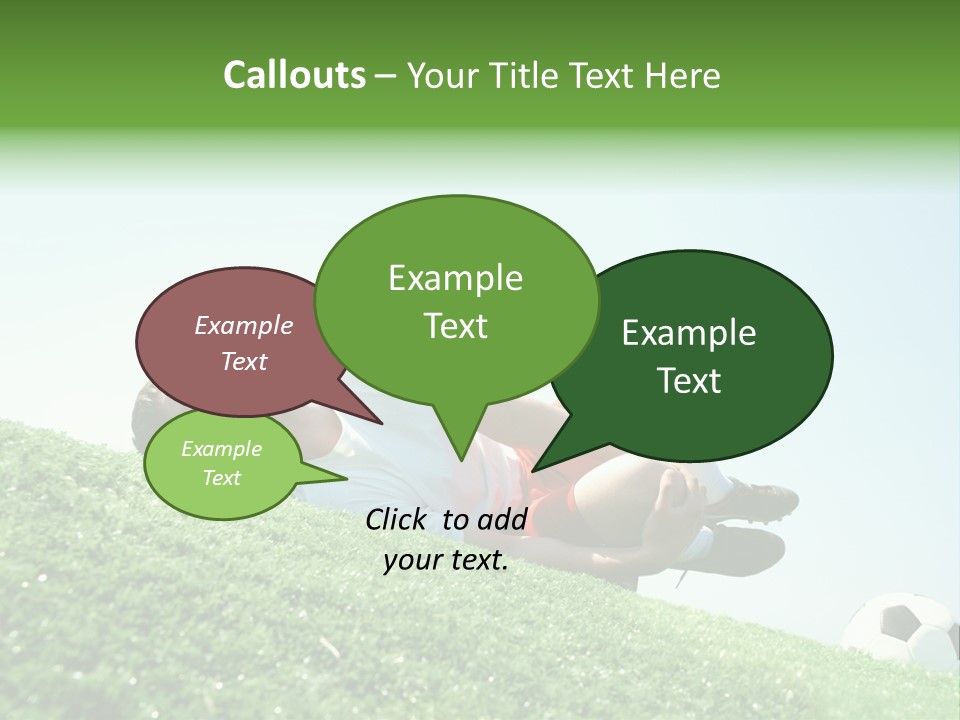 Callouts – Your Title Text Here

Example Text

Example Text

Example Text

Example Text

Click to add your text.